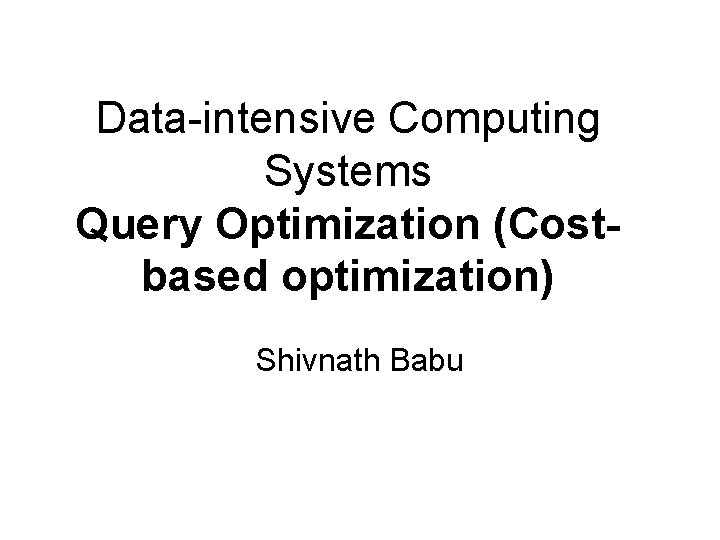 Data-intensive Computing Systems
Query Optimization (Cost-based optimization)

Shivnath Babu